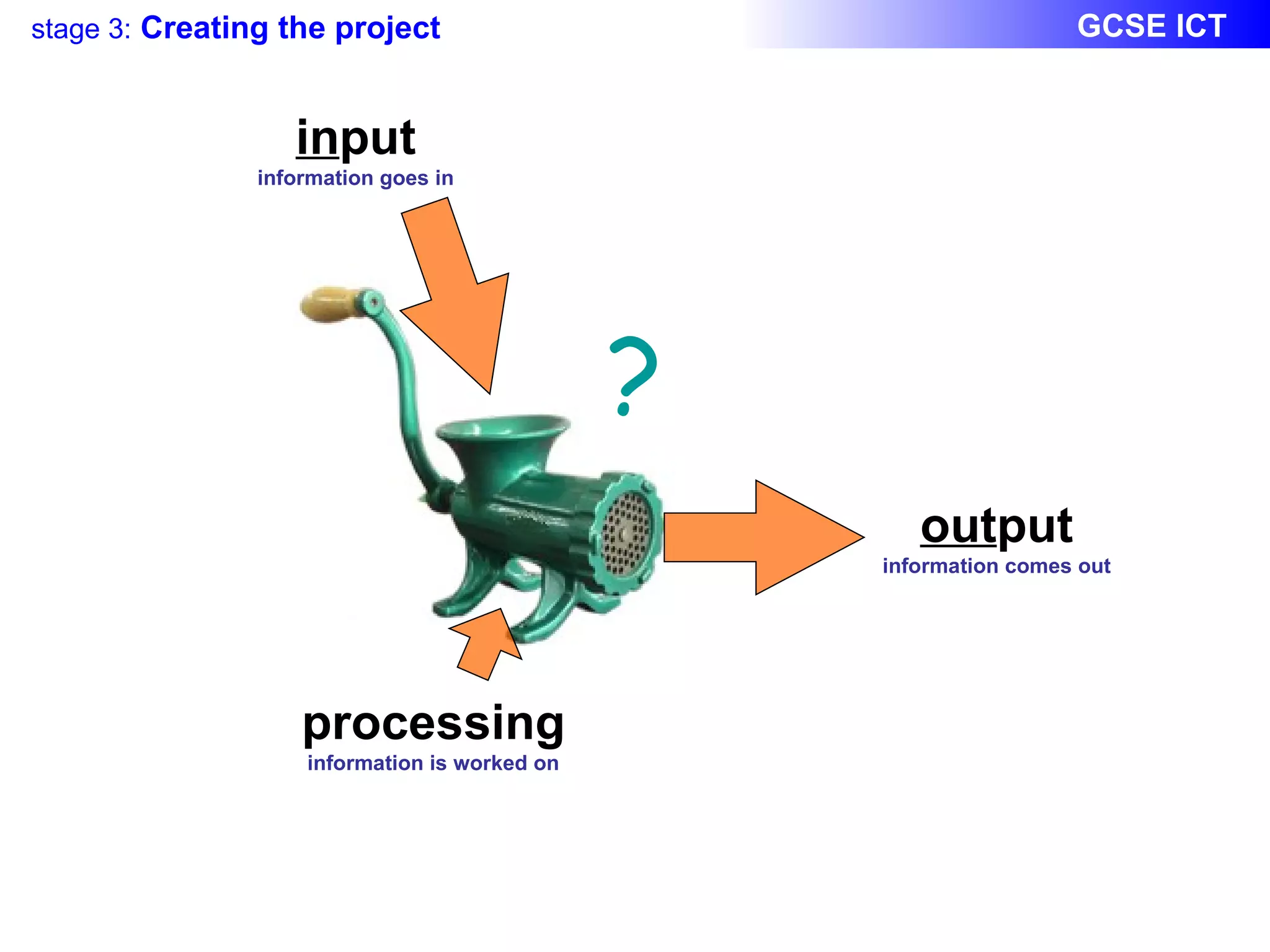 stage 3: Creating the project

GCSE ICT

input
information goes in

?

output
information comes out

processing
information is worked on